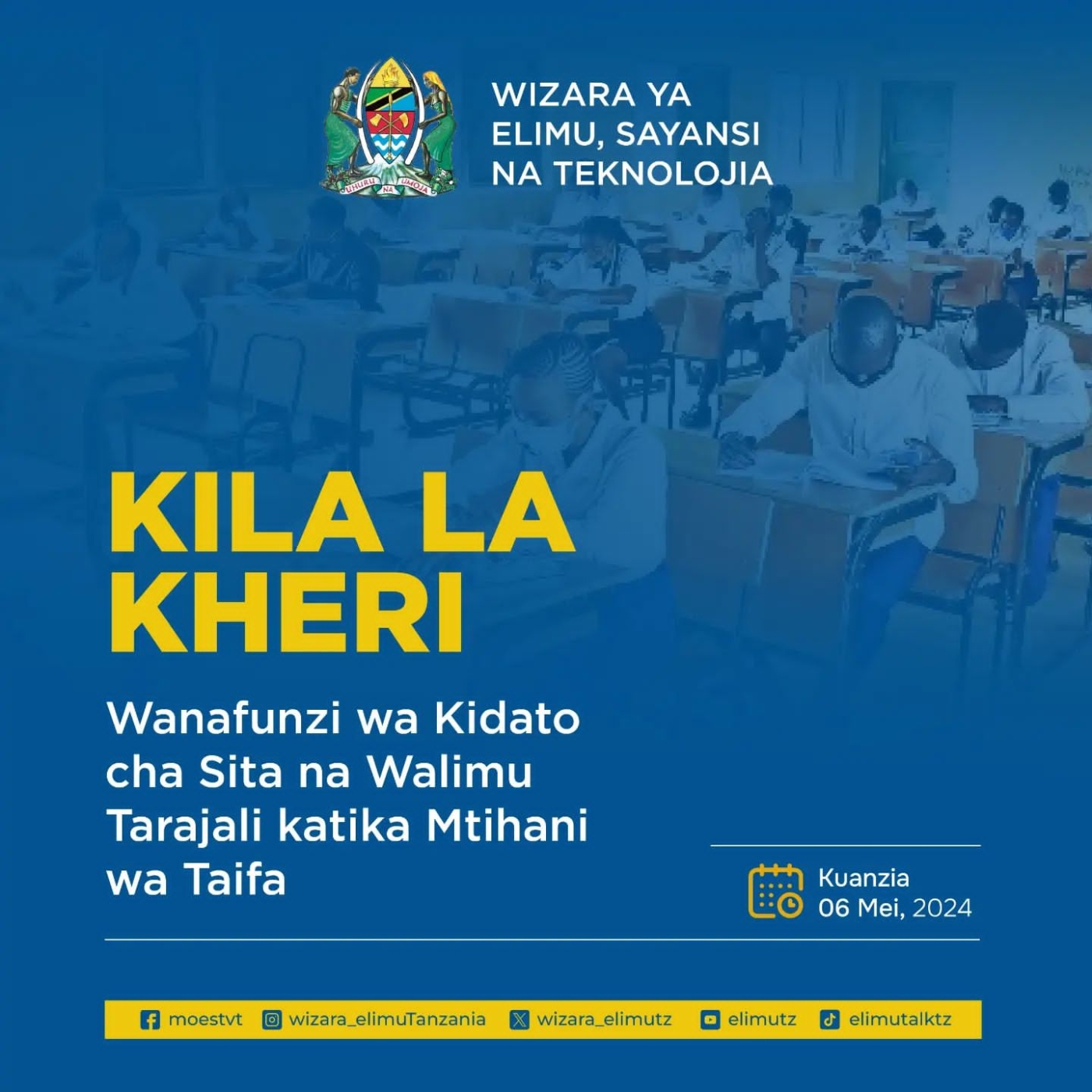 UHURU NA UMOJA

WIZARA YA ELIMU, SAYANSI NA TEKNOLOJIA

KILA LA KHERI

Wanafunzi wa Kidato cha Sita na Walimu Tarajali katika Mtihani wa Taifa

Kuanzia
06 Mei, 2024

moestvt wizara_elimuTanzania wizara_elimutz elimutz elimutalktz